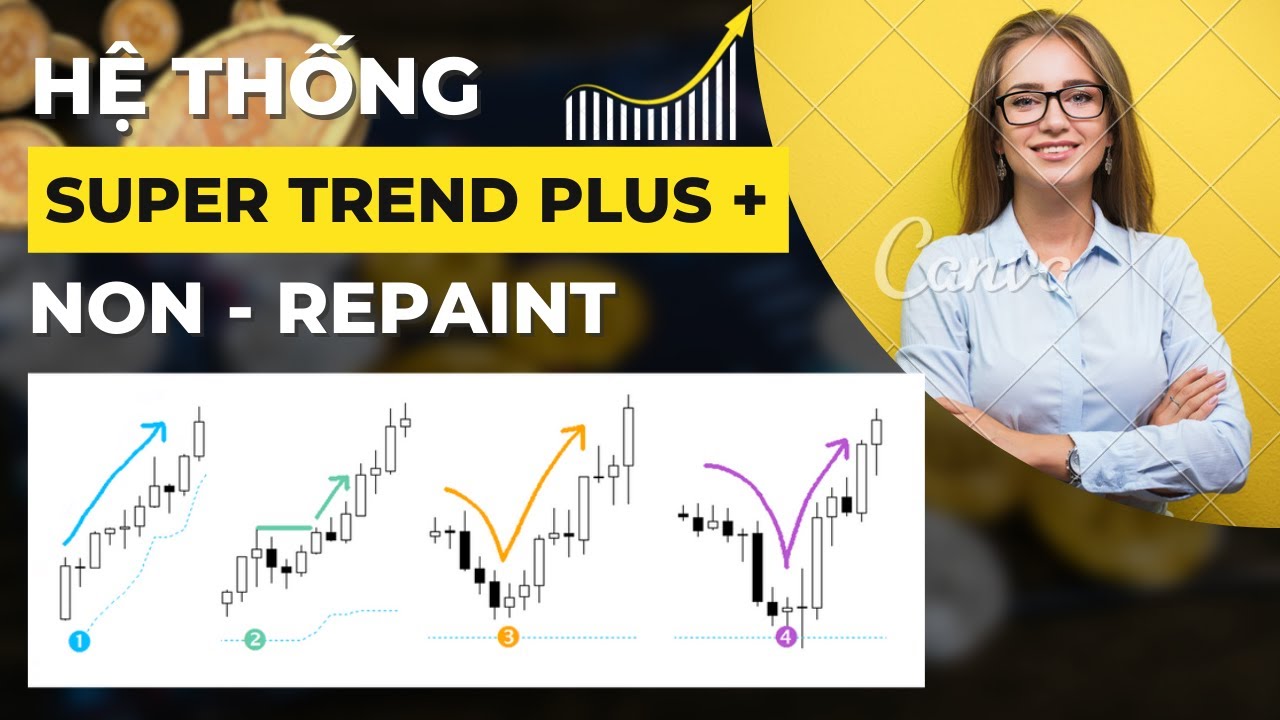 HỆ THỐNG

SUPER TREND PLUS +

NON - REPAINT

Canva

1

2

3

4